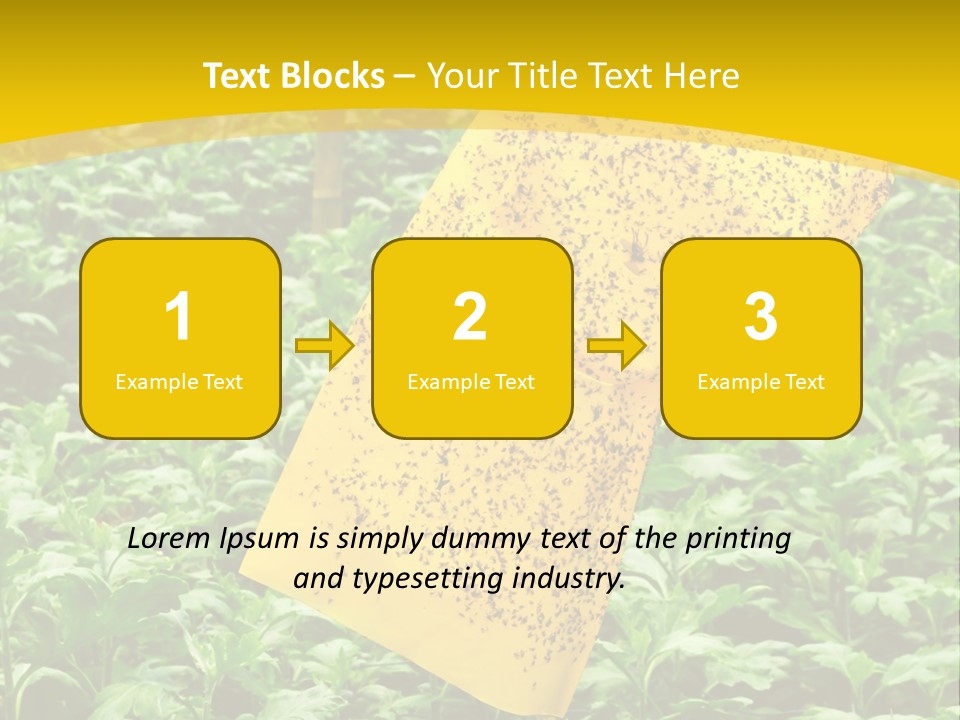 Text Blocks – Your Title Text Here

1
Example Text

2
Example Text

3
Example Text

Lorem Ipsum is simply dummy text of the printing and typesetting industry.